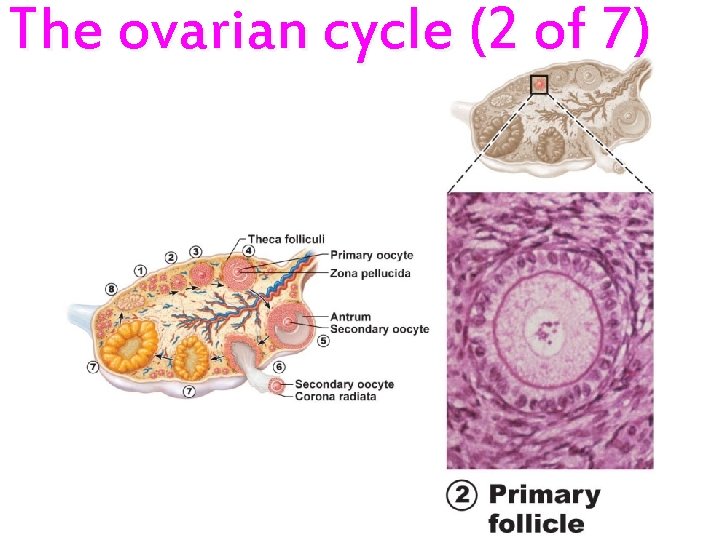 The ovarian cycle (2 of 7)

Theca folliculi
Primary oocyte
Zona pellucida
Antrum
Secondary oocyte
Secondary oocyte
Corona radiata

①
②
③
④
⑤
⑥
⑦
⑦
⑧

② Primary follicle